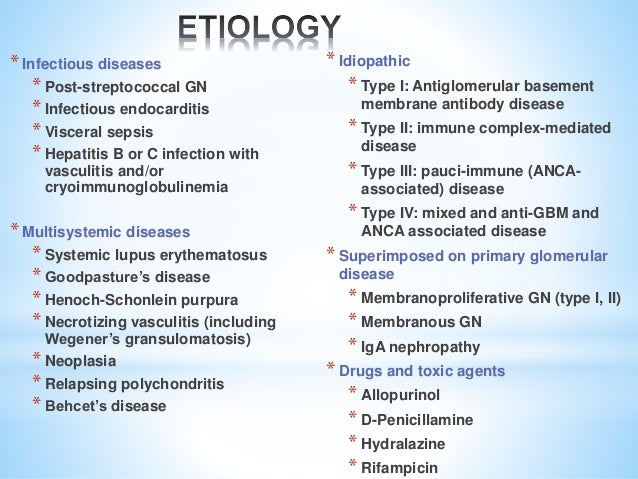 ETIOLOGY

* Infectious diseases
* Post-streptococcal GN
* Infectious endocarditis
* Visceral sepsis
* Hepatitis B or C infection with vasculitis and/or cryoimmunoglobulinemia

* Multisystemic diseases
* Systemic lupus erythematosus
* Goodpasture's disease
* Henoch-Schonlein purpura
* Necrotizing vasculitis (including Wegener's gransulomatosis)
* Neoplasia
* Relapsing polychondritis
* Behcet's disease

* Idiopathic
* Type I: Antiglomerular basement membrane antibody disease
* Type II: immune complex-mediated disease
* Type III: pauci-immune (ANCA-associated) disease
* Type IV: mixed and anti-GBM and ANCA associated disease
* Superimposed on primary glomerular disease
* Membranoproliferative GN (type I, II)
* Membranous GN
* IgA nephropathy
* Drugs and toxic agents
* Allopurinol
* D-Penicillamine
* Hydralazine
* Rifampicin